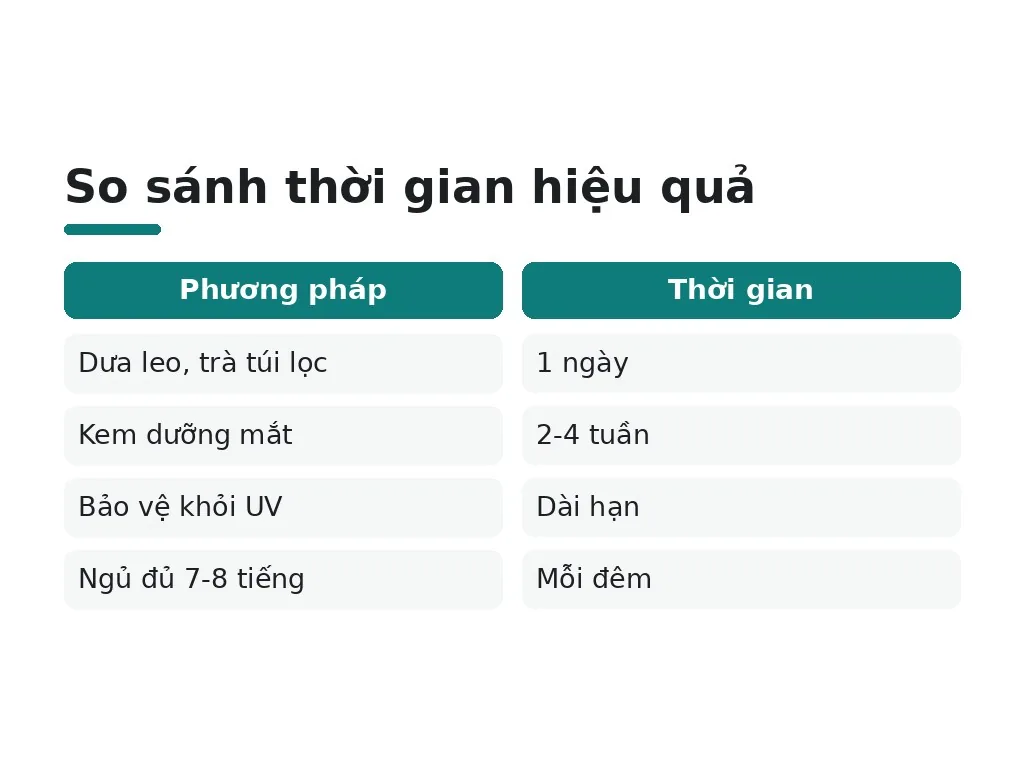 So sánh thời gian hiệu quả

| Phương pháp | Thời gian |
|---|---|
| Dưa leo, trà túi lọc | 1 ngày |
| Kem dưỡng mắt | 2-4 tuần |
| Bảo vệ khỏi UV | Dài hạn |
| Ngủ đủ 7-8 tiếng | Mỗi đêm |